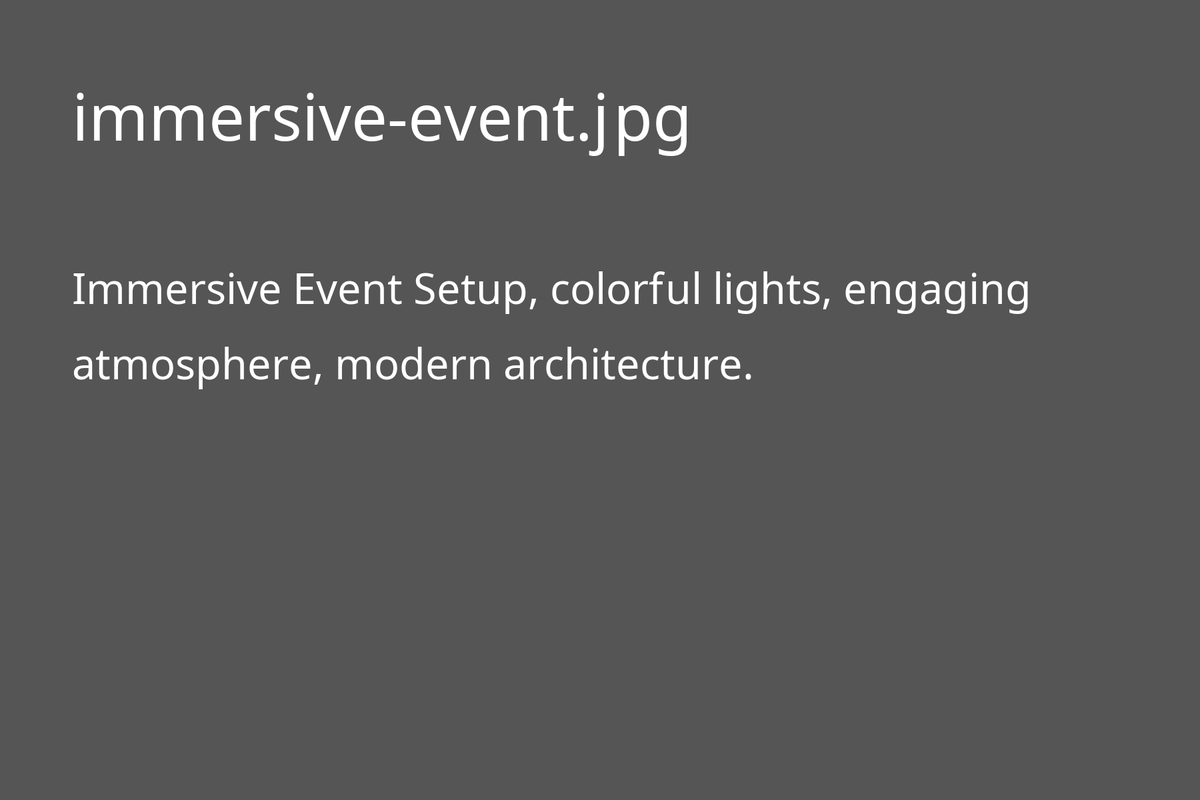 immersive-event.jpg

Immersive Event Setup, colorful lights, engaging atmosphere, modern architecture.